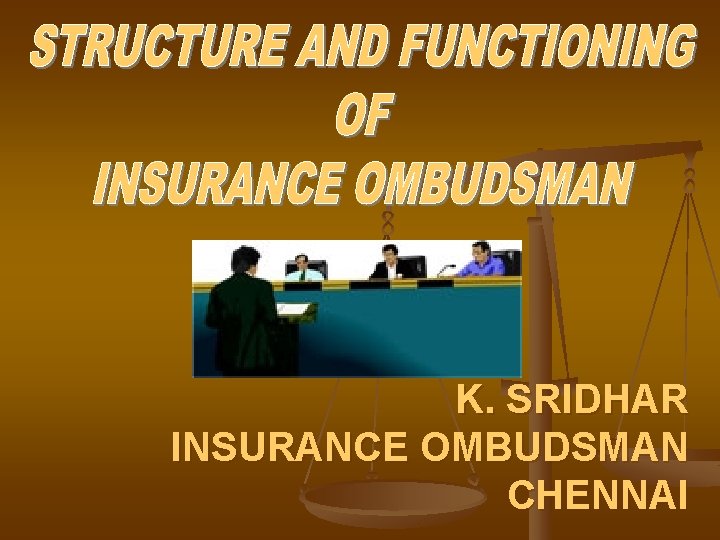 STRUCTURE AND FUNCTIONING
OF
INSURANCE OMBUDSMAN

K. SRIDHAR
INSURANCE OMBUDSMAN
CHENNAI